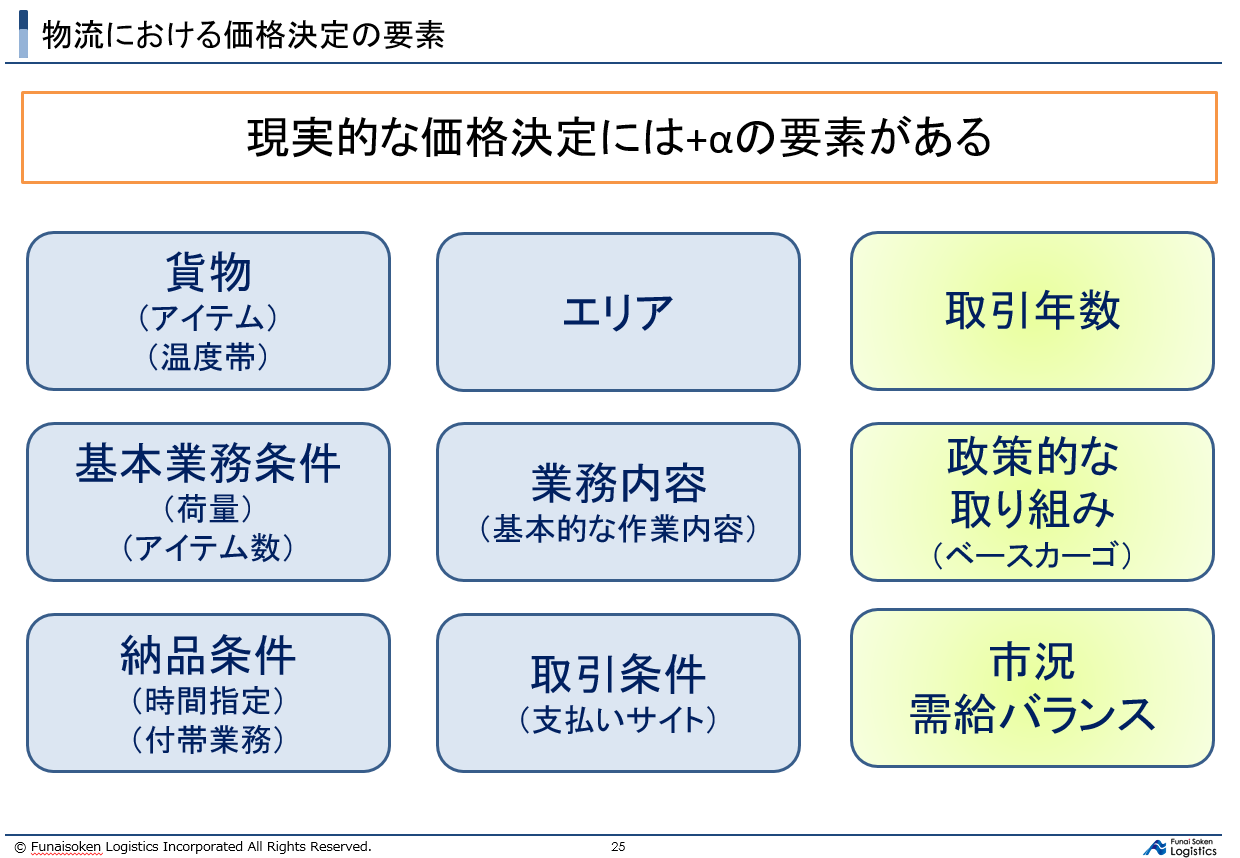 物流における価格決定の要素

現実的な価格決定には+αの要素がある

貨物
（アイテム）
（温度帯）

エリア

取引年数

基本業務条件
（荷量）
（アイテム数）

業務内容
（基本的な作業内容）

政策的な
取り組み
（ベースカーゴ）

納品条件
（時間指定）
（付帯業務）

取引条件
（支払いサイト）

市況
需給バランス

© Funaisoken Logistics Incorporated All Rights Reserved.

25

Funai Soken
Logistics